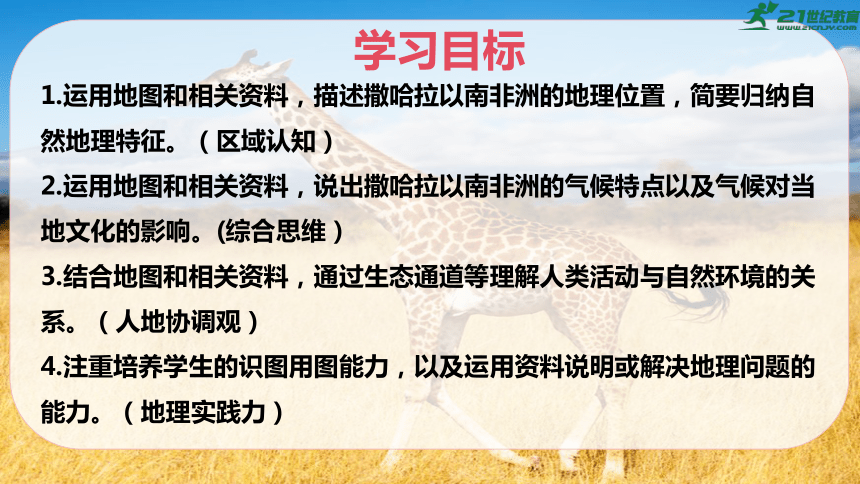 21世纪教育
www.21cnjy.com

学习目标

1.运用地图和相关资料，描述撒哈拉以南非洲的地理位置，简要归纳自然地理特征。（区域认知）

2.运用地图和相关资料，说出撒哈拉以南非洲的气候特点以及气候对当地文化的影响。(综合思维）

3.结合地图和相关资料，通过生态通道等理解人类活动与自然环境的关系。（人地协调观）

4.注重培养学生的识图用图能力，以及运用资料说明或解决地理问题的能力。（地理实践力）